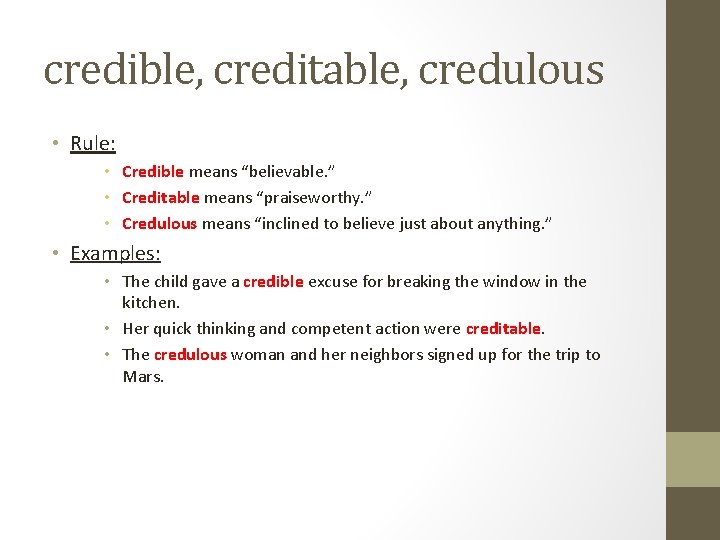 credible, creditable, credulous

• Rule:
  • Credible means “believable.”
  • Creditable means “praiseworthy.”
  • Credulous means “inclined to believe just about anything.”

• Examples:
  • The child gave a credible excuse for breaking the window in the kitchen.
  • Her quick thinking and competent action were creditable.
  • The credulous woman and her neighbors signed up for the trip to Mars.